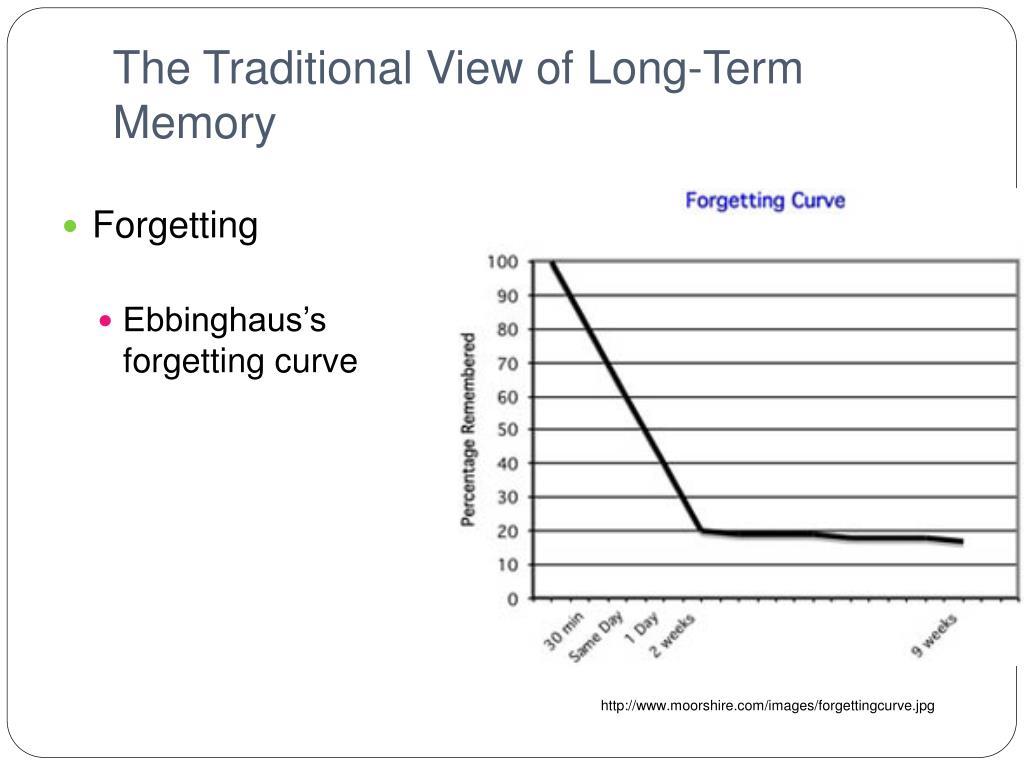 The Traditional View of Long-Term Memory

Forgetting

Ebbinghaus's forgetting curve

Forgetting Curve

Percentage Remembered

100
90
80
70
60
50
40
30
20
10
0

30 min
Same Day
1 Day
2 weeks
9 weeks

http://www.moorshire.com/images/forgettingcurve.jpg